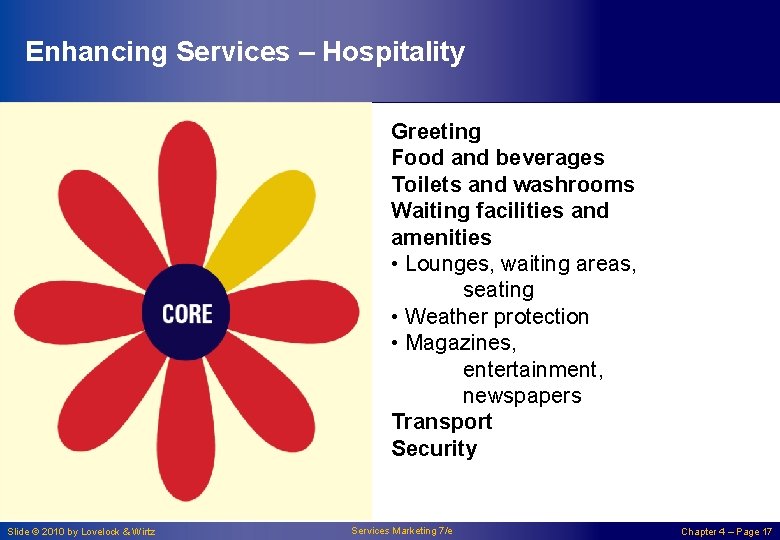 Enhancing Services – Hospitality

CORE

Greeting
Food and beverages
Toilets and washrooms
Waiting facilities and amenities
• Lounges, waiting areas, seating
• Weather protection
• Magazines, entertainment, newspapers
Transport
Security

Slide © 2010 by Lovelock & Wirtz

Services Marketing 7/e

Chapter 4 – Page 17